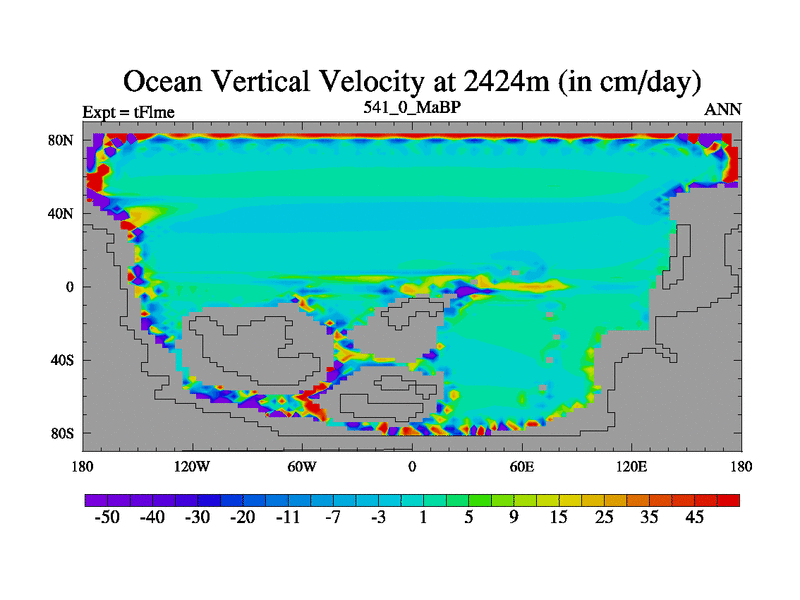 Ocean Vertical Velocity at 2424m (in cm/day)

Expt = tFlme
541_0_MaBP
ANN

80N
40N
0
40S
80S

180
120W
60W
0
60E
120E
180

-50 -40 -30 -20 -11 -7 -3 1 5 9 15 25 35 45